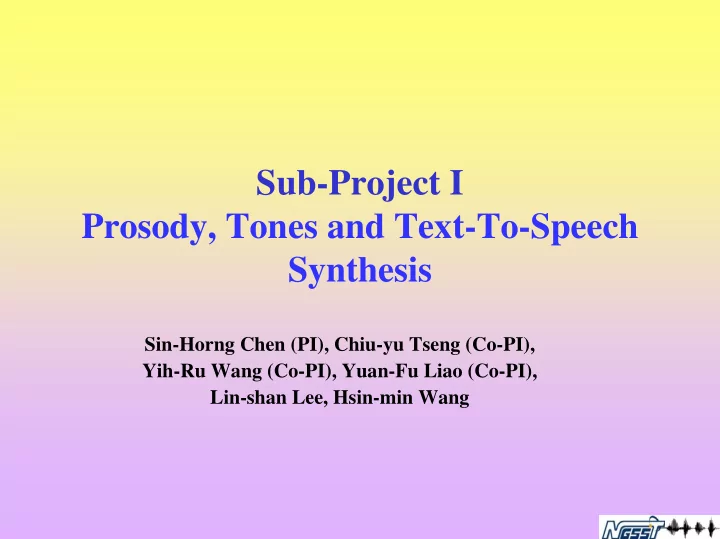 Sub-Project I
Prosody, Tones and Text-To-Speech Synthesis

Sin-Horng Chen (PI), Chiu-yu Tseng (Co-PI), Yih-Ru Wang (Co-PI), Yuan-Fu Liao (Co-PI), Lin-shan Lee, Hsin-min Wang

NGSST